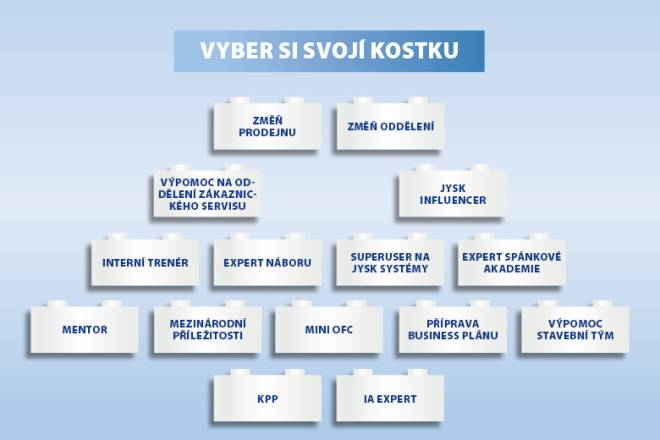 VYBER SI SVOJÍ KOSTKU

ZMĚŇ PRODEJNU

ZMĚŇ ODDĚLENÍ

VÝPOMOC NA ODDĚLENÍ ZÁKAZNICKÉHO SERVISU

JYSK INFLUENCER

INTERNÍ TRENÉR

EXPERT NÁBORU

SUPERUSER NA JYSK SYSTÉMY

EXPERT SPÁNKOVÉ AKADEMIE

MENTOR

MEZINÁRODNÍ PŘÍLEŽITOSTI

MINI OFC

PŘÍPRAVA BUSINESS PLÁNU

VÝPOMOC STAVEBNÍ TÝM

KPP

IA EXPERT